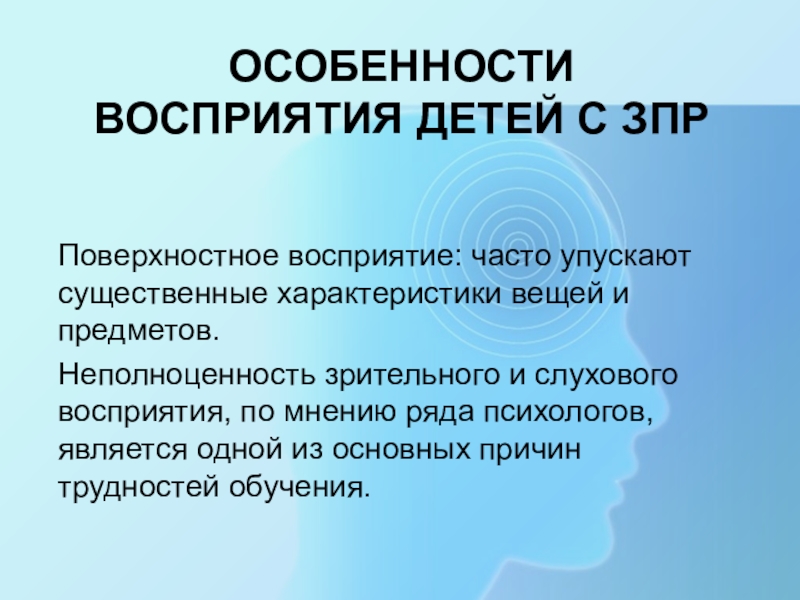 ОСОБЕННОСТИ ВОСПРИЯТИЯ ДЕТЕЙ С ЗПР

Поверхностное восприятие: часто упускают существенные характеристики вещей и предметов.

Неполноценность зрительного и слухового восприятия, по мнению ряда психологов, является одной из основных причин трудностей обучения.